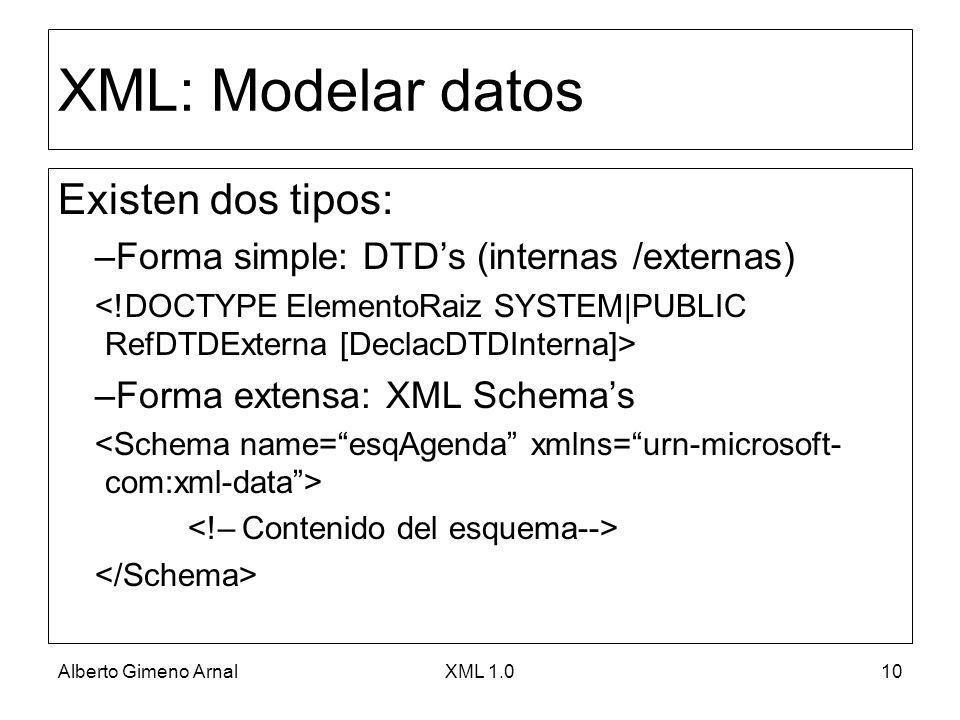 XML: Modelar datos

Existen dos tipos:

–Forma simple: DTD’s (internas /externas)

<!DOCTYPE ElementoRaiz SYSTEM|PUBLIC RefDTDExterna [DeclacDTDInterna]>

–Forma extensa: XML Schema’s

<Schema name=“esqAgenda” xmlns=“urn-microsoft-com:xml-data”>

<!– Contenido del esquema-->

</Schema>

Alberto Gimeno Arnal

XML 1.0

10